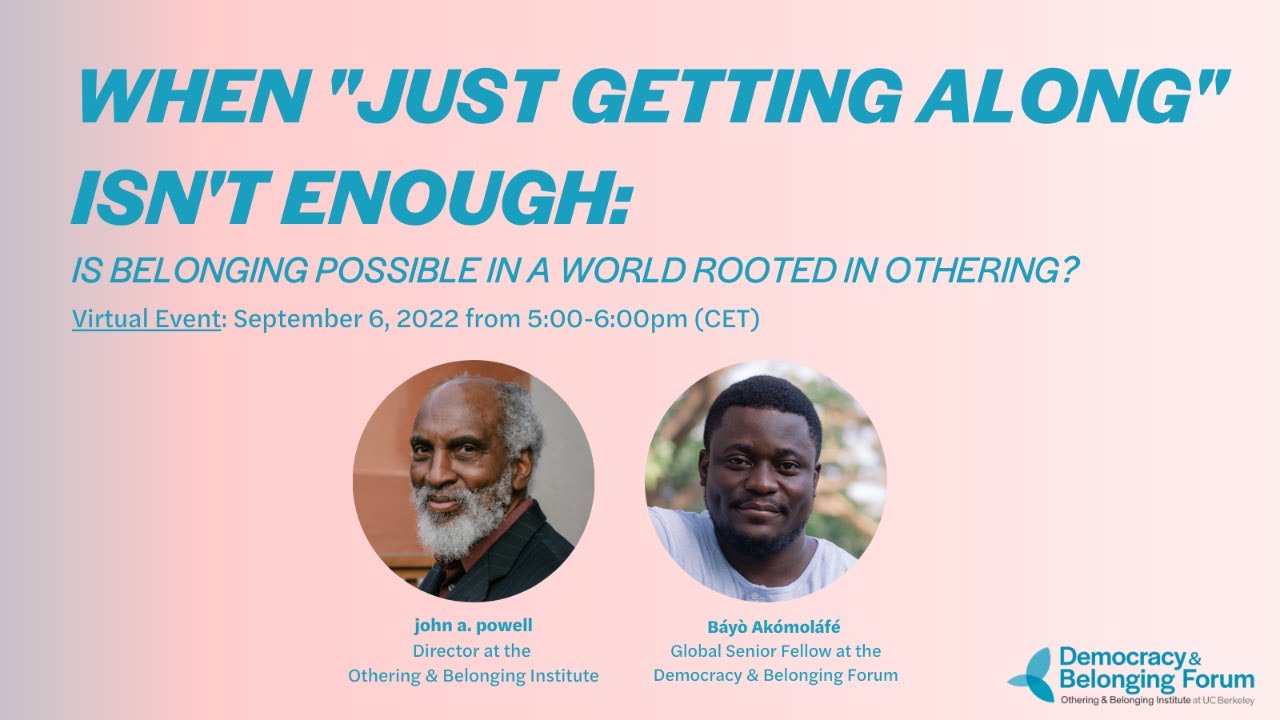 WHEN "JUST GETTING ALONG" ISN'T ENOUGH:

IS BELONGING POSSIBLE IN A WORLD ROOTED IN OTHERING?

Virtual Event: September 6, 2022 from 5:00-6:00pm (CET)

john a. powell
Director at the
Othering & Belonging Institute

Báyò Akómoláfé
Global Senior Fellow at the
Democracy & Belonging Forum

Democracy & Belonging Forum
Othering & Belonging Institute at UC Berkeley